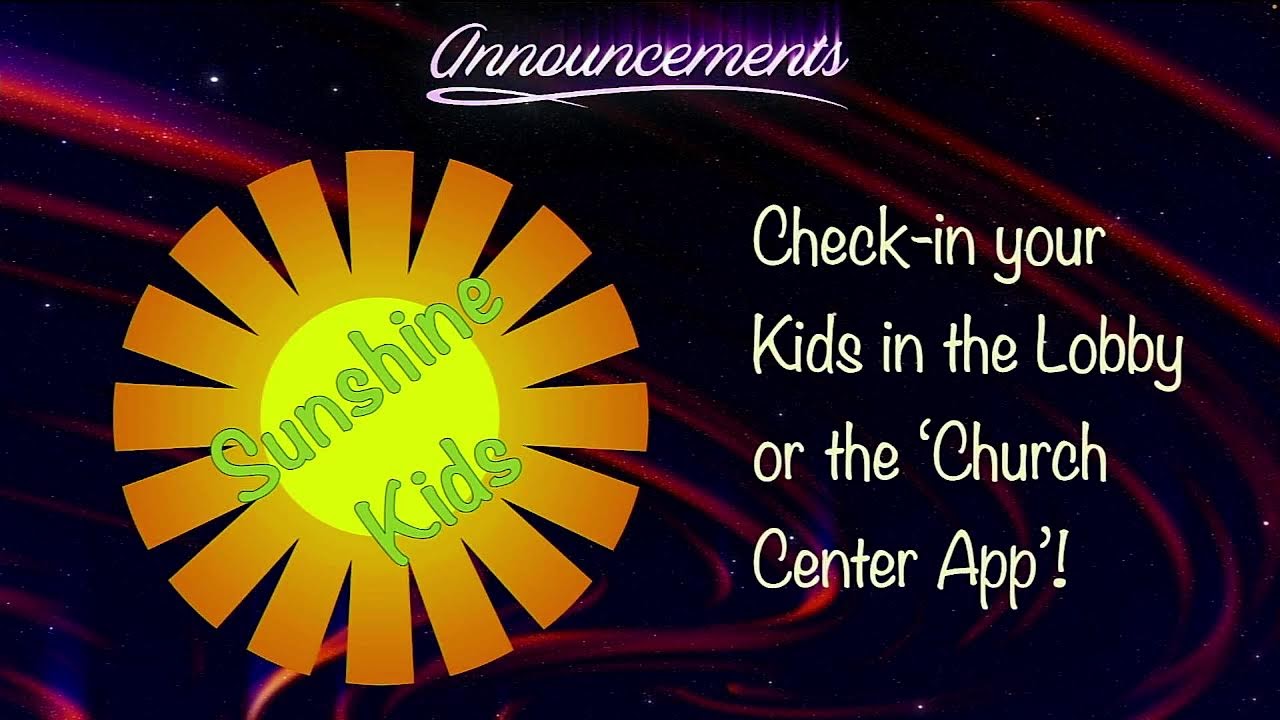 Announcements

Sunshine Kids

Check-in your Kids in the Lobby or the 'Church Center App'!